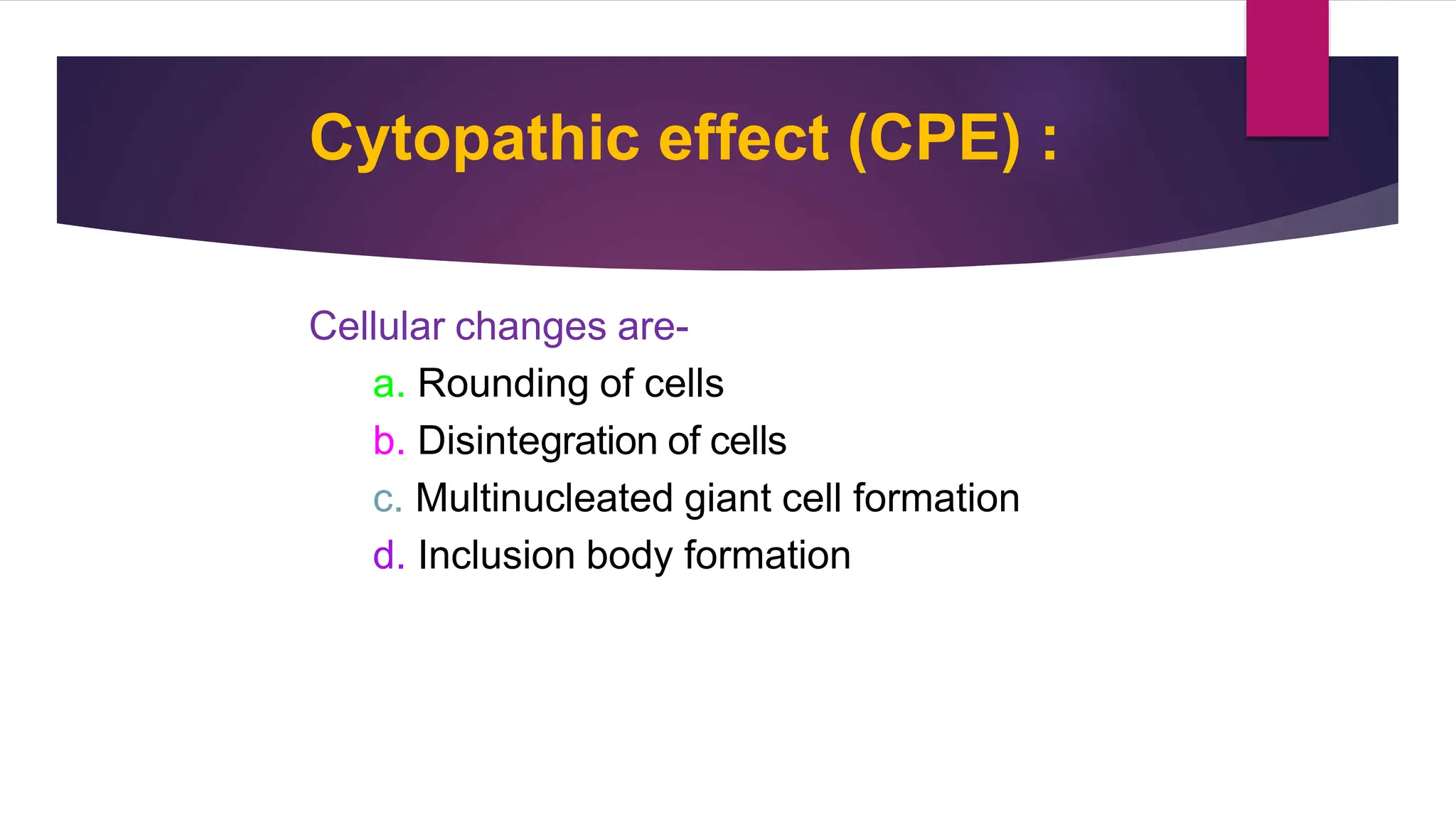 Cytopathic effect (CPE) :

Cellular changes are-

a. Rounding of cells

b. Disintegration of cells

c. Multinucleated giant cell formation

d. Inclusion body formation